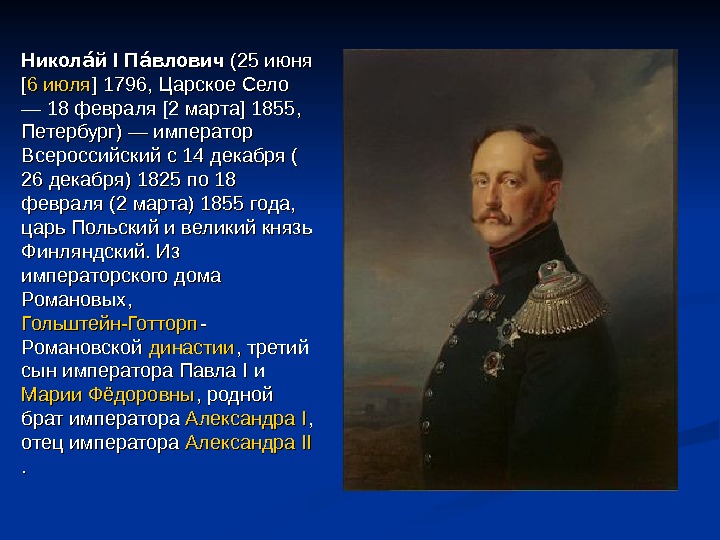 Никола́й I Па́влович (25 июня [6 июля] 1796, Царское Село — 18 февраля [2 марта] 1855, Петербург) — император Всероссийский с 14 декабря ( 26 декабря) 1825 по 18 февраля (2 марта) 1855 года, царь Польский и великий князь Финляндский. Из императорского дома Романовых, Гольштейн-Готторп-Романовской династии, третий сын императора Павла I и Марии Фёдоровны, родной брат императора Александра I, отец императора Александра II .